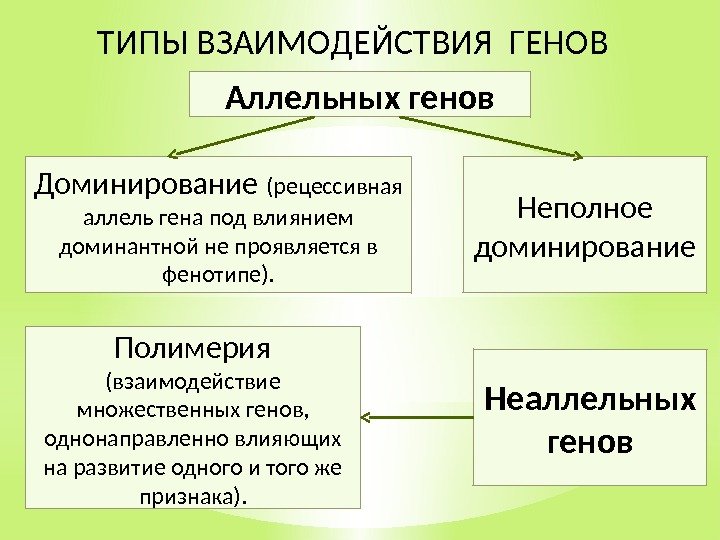 ТИПЫ ВЗАИМОДЕЙСТВИЯ ГЕНОВ

Аллельных генов

Доминирование (рецессивная аллель гена под влиянием доминантной не проявляется в фенотипе).

Неполное доминирование

Полимерия (взаимодействие множественных генов, однонаправленно влияющих на развитие одного и того же признака).

Неаллельных генов